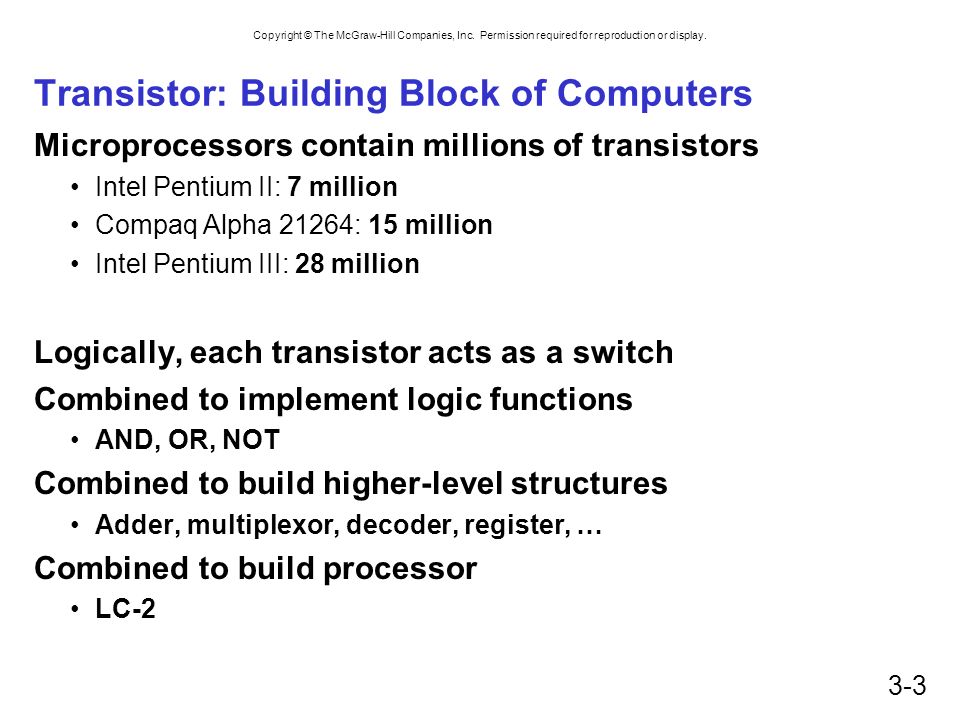 Copyright © The McGraw-Hill Companies, Inc. Permission required for reproduction or display.

Transistor: Building Block of Computers

Microprocessors contain millions of transistors
• Intel Pentium II: 7 million
• Compaq Alpha 21264: 15 million
• Intel Pentium III: 28 million

Logically, each transistor acts as a switch
Combined to implement logic functions
• AND, OR, NOT
Combined to build higher-level structures
• Adder, multiplexor, decoder, register, …
Combined to build processor
• LC-2

3-3